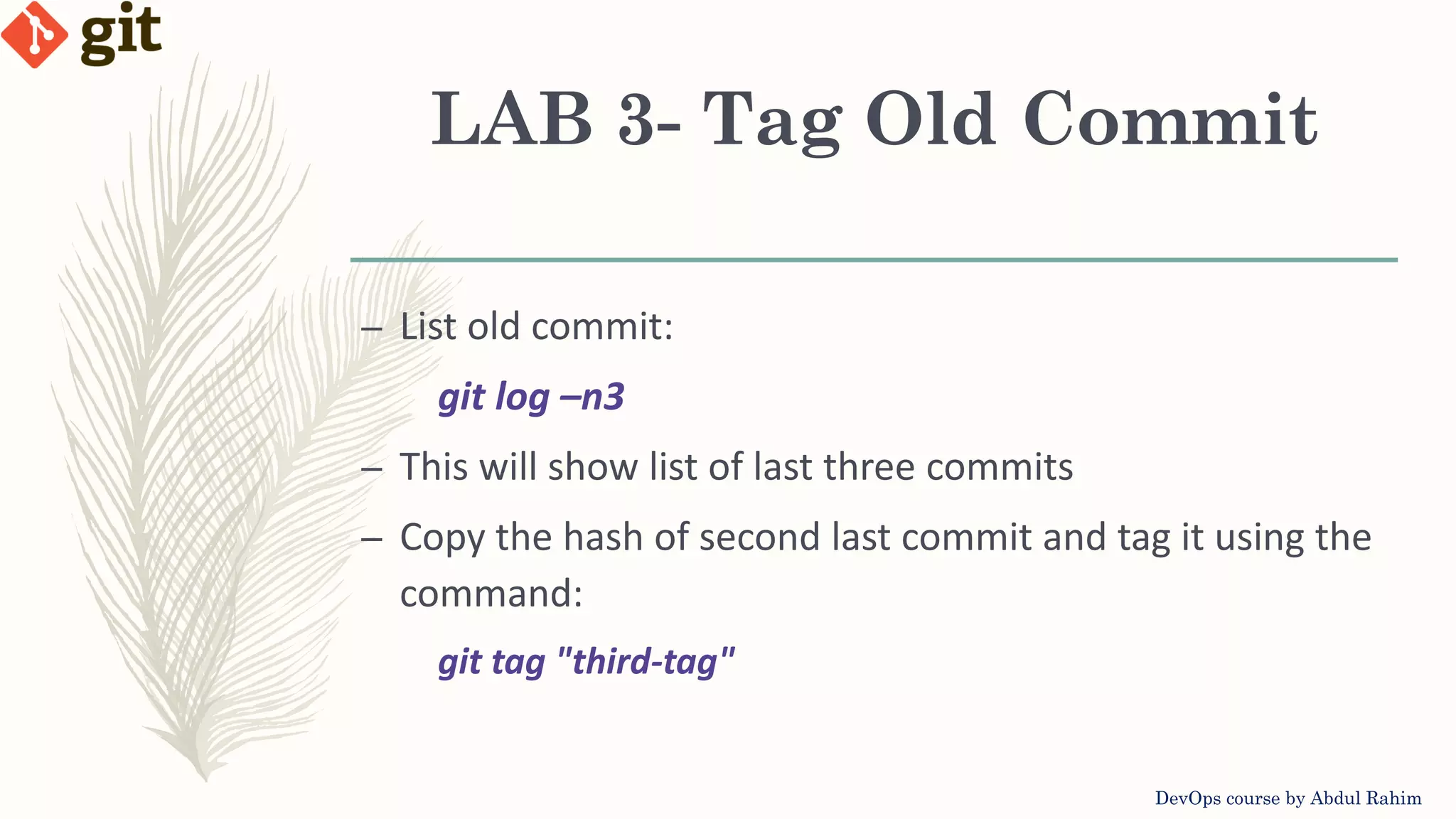 git

LAB 3- Tag Old Commit

– List old commit:

git log –n3

– This will show list of last three commits

– Copy the hash of second last commit and tag it using the command:

git tag "third-tag"

DevOps course by Abdul Rahim